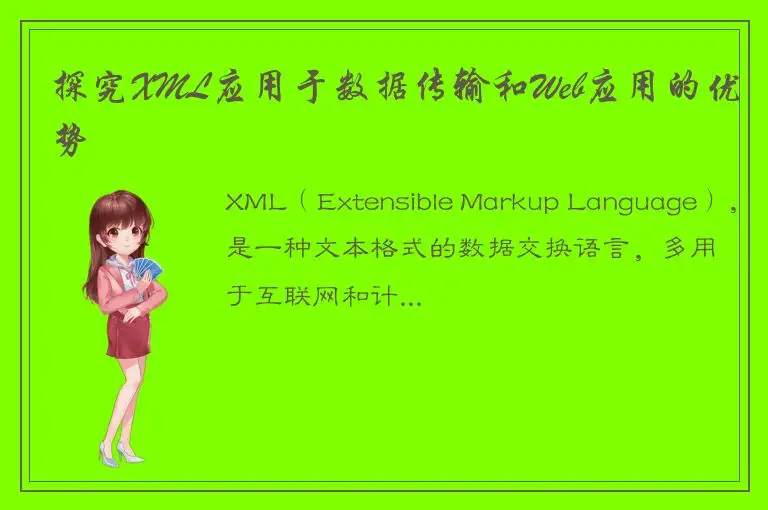 探究XML应用于数据传输和Web应用的优势

XML（Extensible Markup Language），是一种文本格式的数据交换语言，多用于互联网和计...